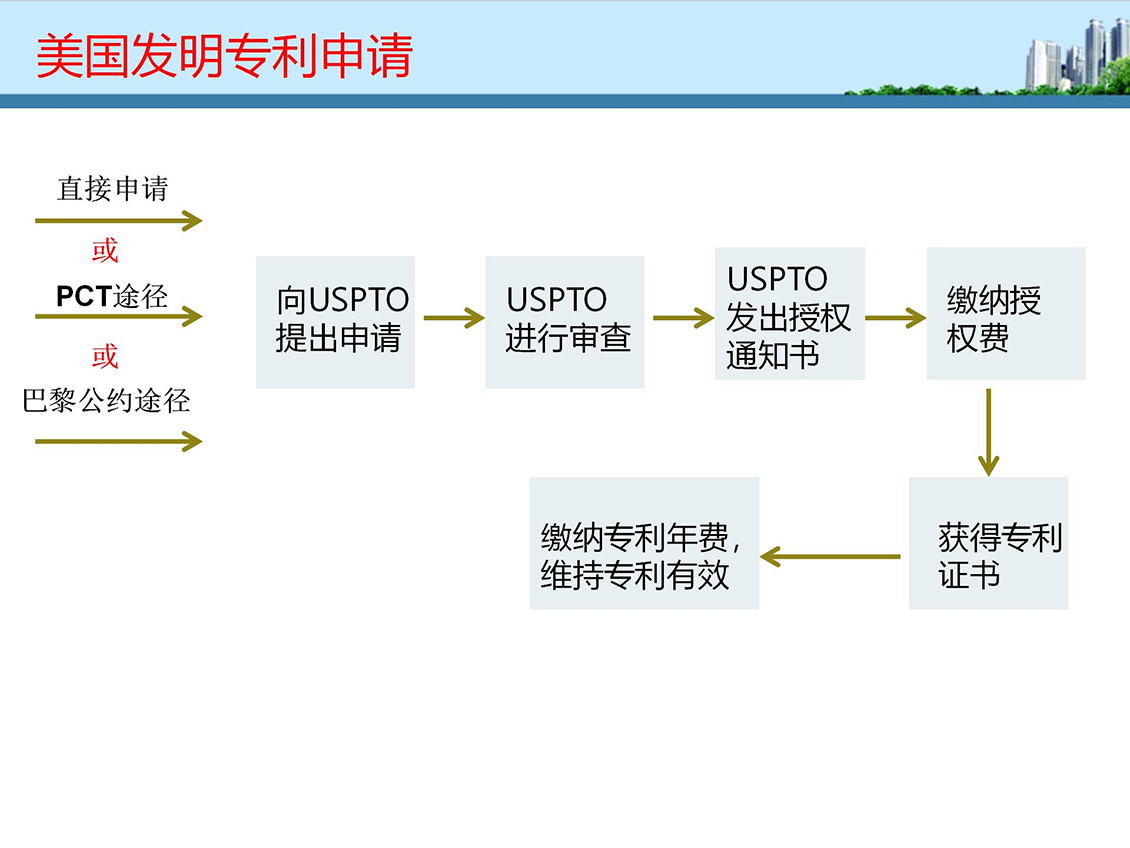 美国发明专利申请

直接申请

或

PCT途径

或

巴黎公约途径

向USPTO提出申请

USPTO进行审查

USPTO发出授权通知书

缴纳授权费

获得专利证书

缴纳专利年费，维持专利有效